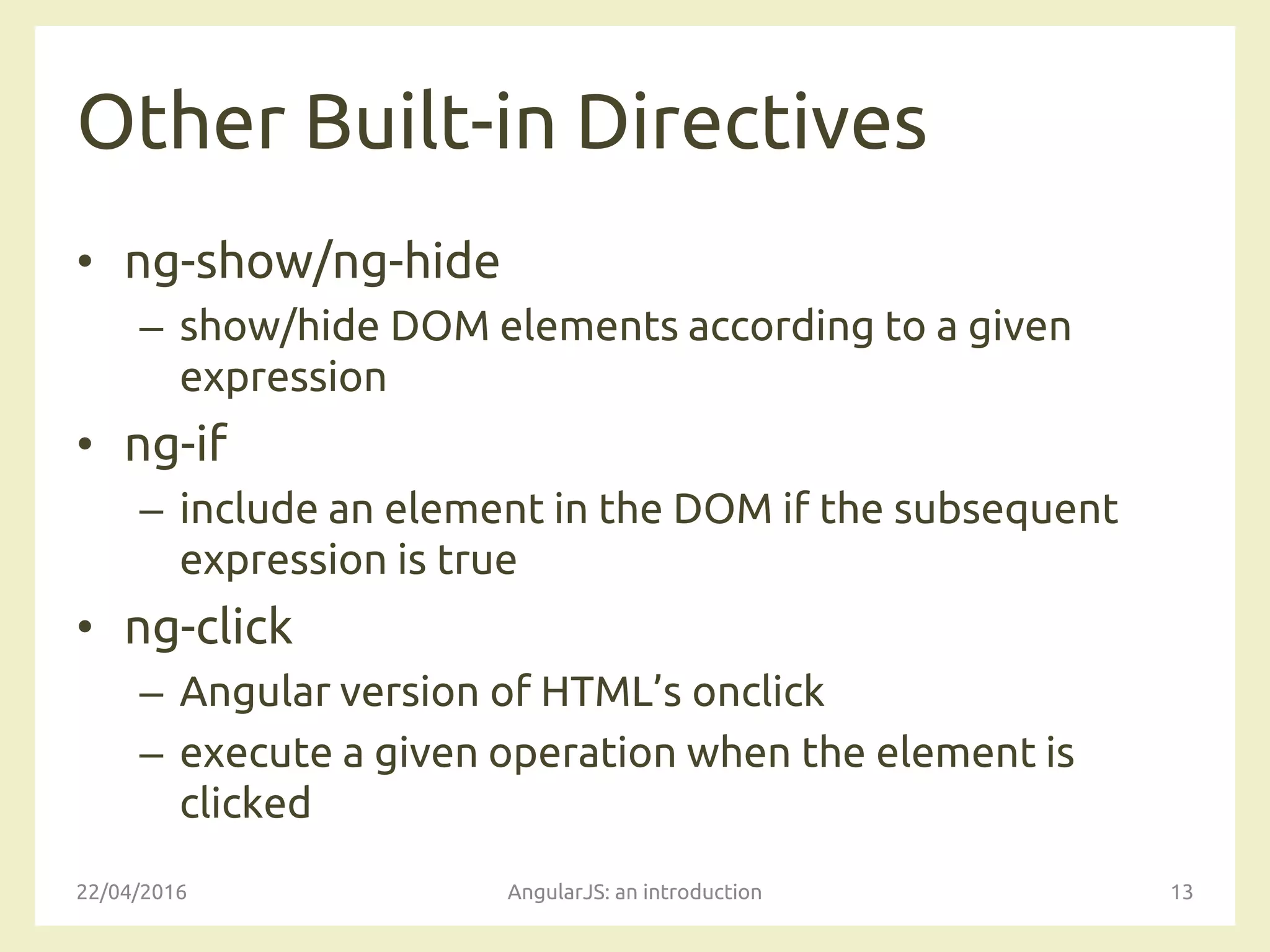 Other Built-in Directives

• ng-show/ng-hide
  – show/hide DOM elements according to a given expression

• ng-if
  – include an element in the DOM if the subsequent expression is true

• ng-click
  – Angular version of HTML's onclick
  – execute a given operation when the element is clicked

22/04/2016

AngularJS: an introduction

13